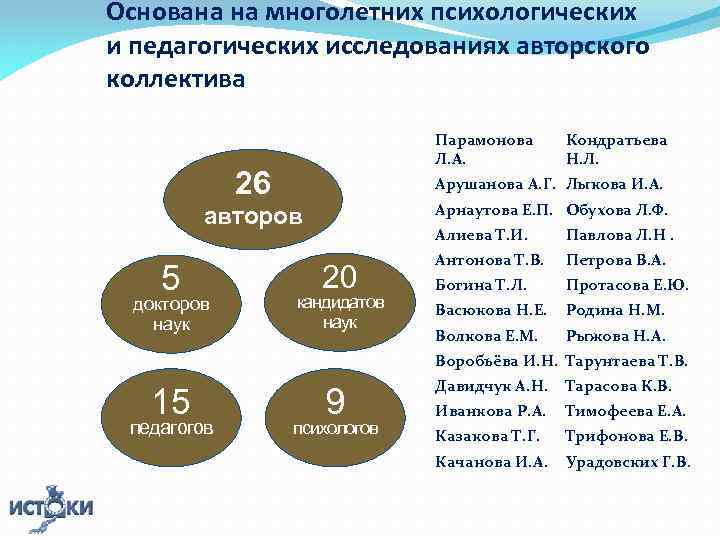 Основана на многолетних психологических и педагогических исследованиях авторского коллектива

26 авторов

5 докторов наук

20 кандидатов наук

15 педагогов

9 психологов

Парамонова Л.А.
Арушанова А.Г.
Арнаутова Е.П.
Алиева Т.И.
Антонова Т.В.
Богина Т.Л.
Васюкова Н.Е.
Волкова Е.М.
Воробьёва И.Н.
Давидчук А.Н.
Иванкова Р.А.
Казакова Т.Г.
Качанова И.А.

Кондратьева Н.Л.
Лыкова И.А.
Обухова Л.Ф.
Павлова Л.Н .
Петрова В.А.
Протасова Е.Ю.
Родина Н.М.
Рыжова Н.А.
Тарунтаева Т.В.
Тарасова К.В.
Тимофеева Е.А.
Трифонова Е.В.
Урадовских Г.В.

ИСТОКИ